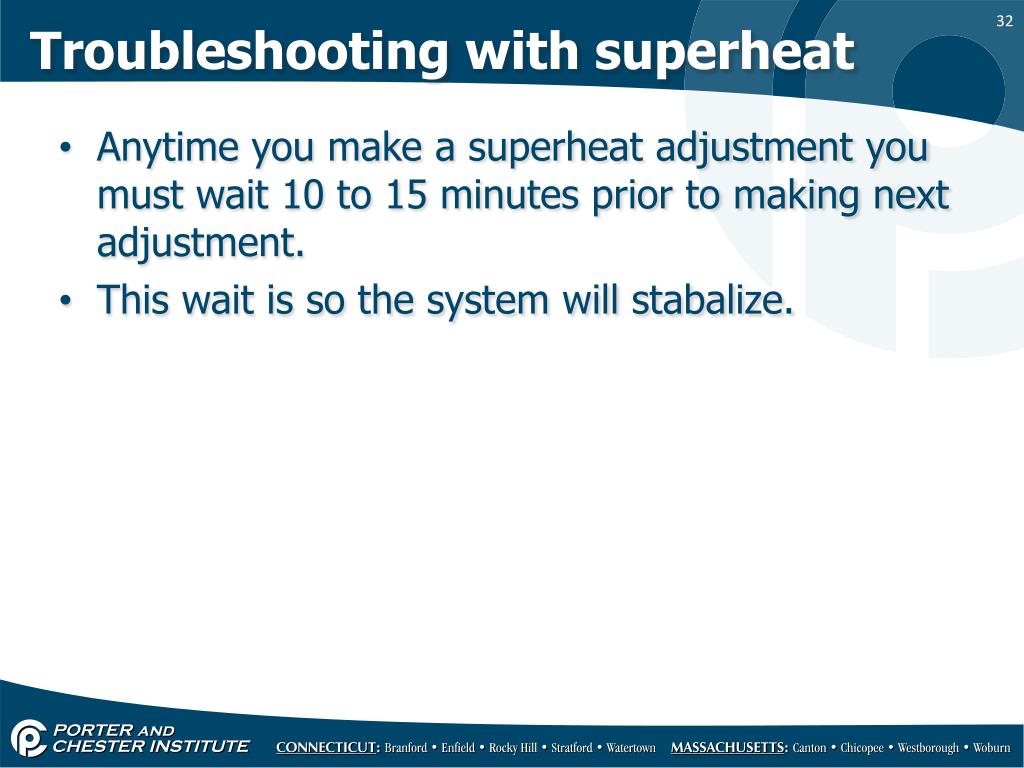 32

Troubleshooting with superheat

• Anytime you make a superheat adjustment you must wait 10 to 15 minutes prior to making next adjustment.
• This wait is so the system will stabalize.

PORTER AND CHESTER INSTITUTE

CONNECTICUT: Branford • Enfield • Rocky Hill • Stratford • Watertown MASSACHUSETTS: Canton • Chicopee • Westborough • Woburn